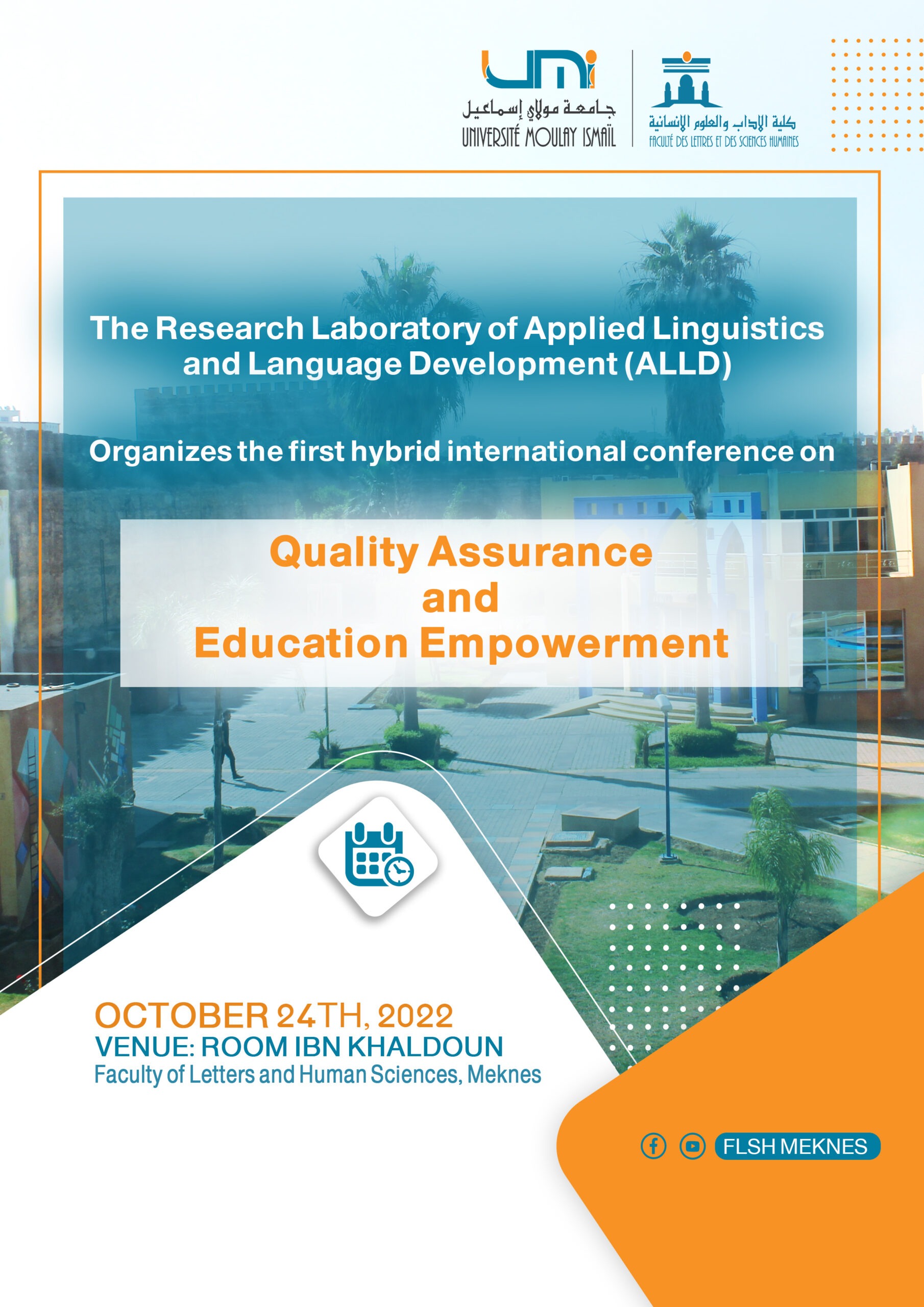 umi
جامعة مولاي إسماعيل
UNIVERSITÉ MOULAY ISMAÏL

كلية الآداب والعلوم الإنسانية
FACULTÉ DES LETTRES ET DES SCIENCES HUMAINES

The Research Laboratory of Applied Linguistics and Language Development (ALLD)

Organizes the first hybrid international conference on

Quality Assurance
and
Education Empowerment

OCTOBER 24TH, 2022
VENUE: ROOM IBN KHALDOUN
Faculty of Letters and Human Sciences, Meknes

FLSH MEKNES